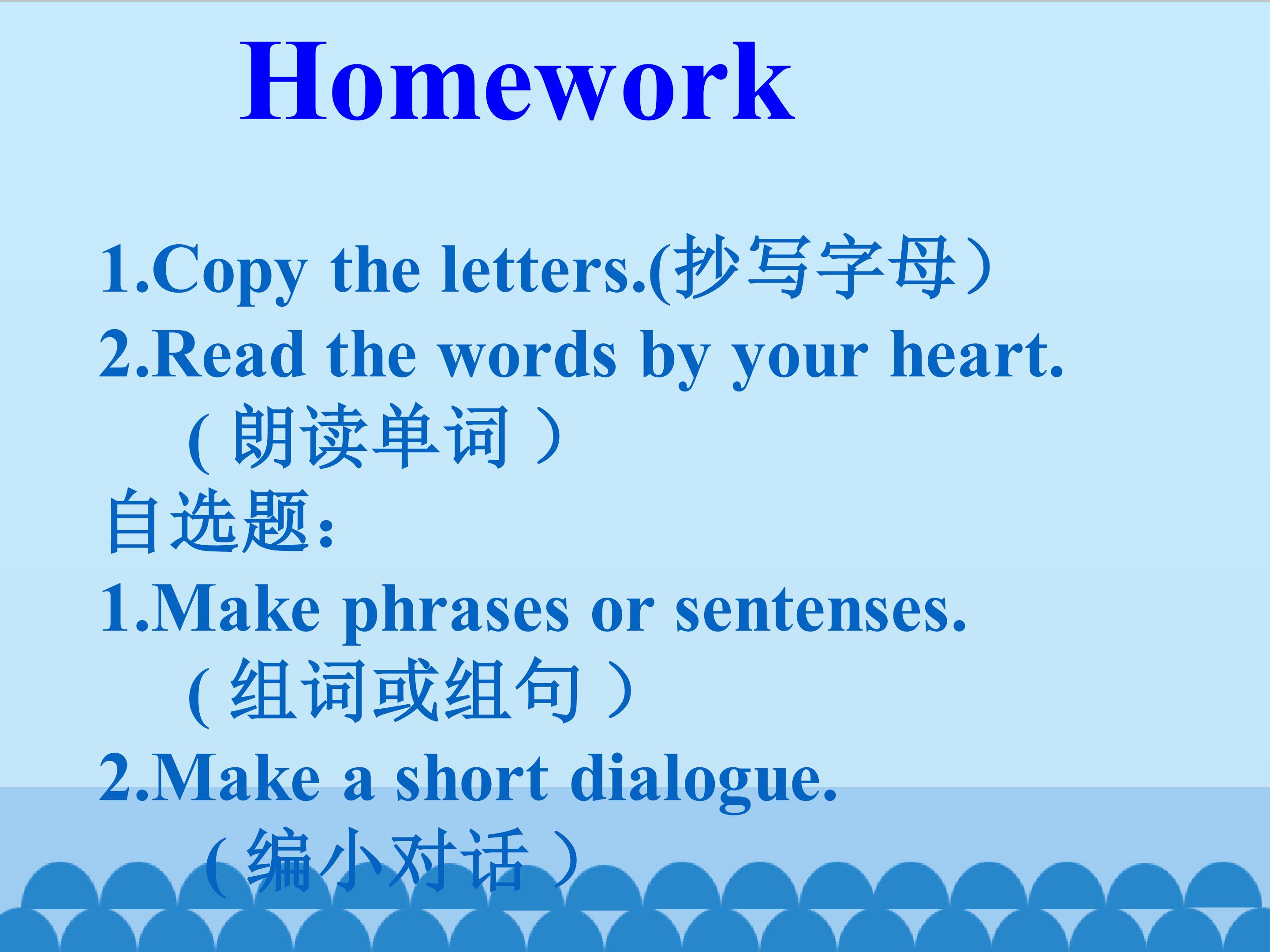 Homework

1.Copy the letters.(抄写字母）
2.Read the words by your heart.
( 朗读单词 ）
自选题：
1.Make phrases or sentenses.
( 组词或组句 ）
2.Make a short dialogue.
( 编小对话 ）